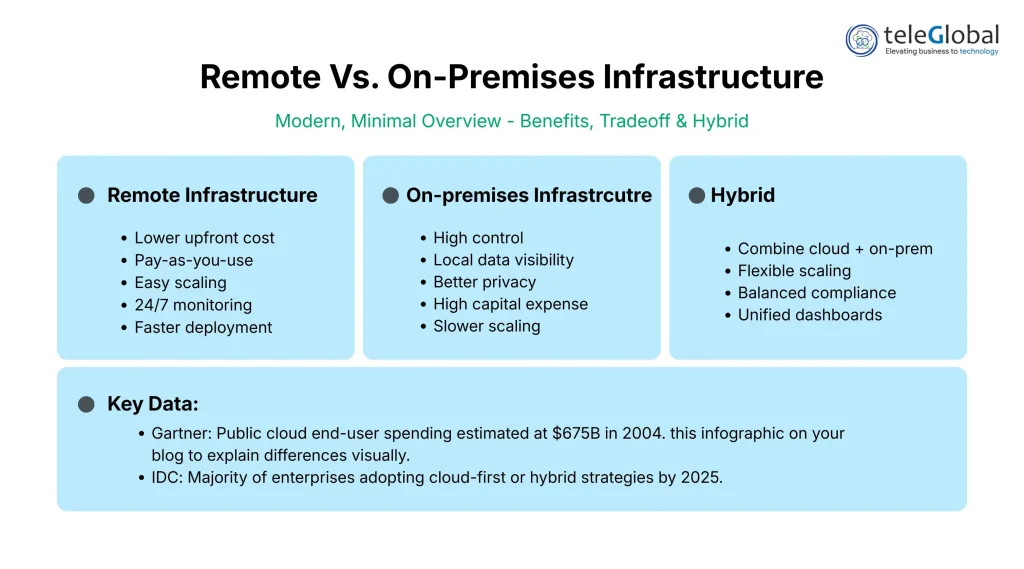 teleGlobal
Elevating business to technology

Remote Vs. On-Premises Infrastructure

Modern, Minimal Overview - Benefits, Tradeoff & Hybrid

Remote Infrastructure

- Lower upfront cost
- Pay-as-you-use
- Easy scaling
- 24/7 monitoring
- Faster deployment

On-premises Infrastrcutre

- High control
- Local data visibility
- Better privacy
- High capital expense
- Slower scaling

Hybrid

- Combine cloud + on-prem
- Flexible scaling
- Balanced compliance
- Unified dashboards

Key Data:

- Gartner: Public cloud end-user spending estimated at $675B in 2004. this infographic on your blog to explain differences visually.
- IDC: Majority of enterprises adopting cloud-first or hybrid strategies by 2025.